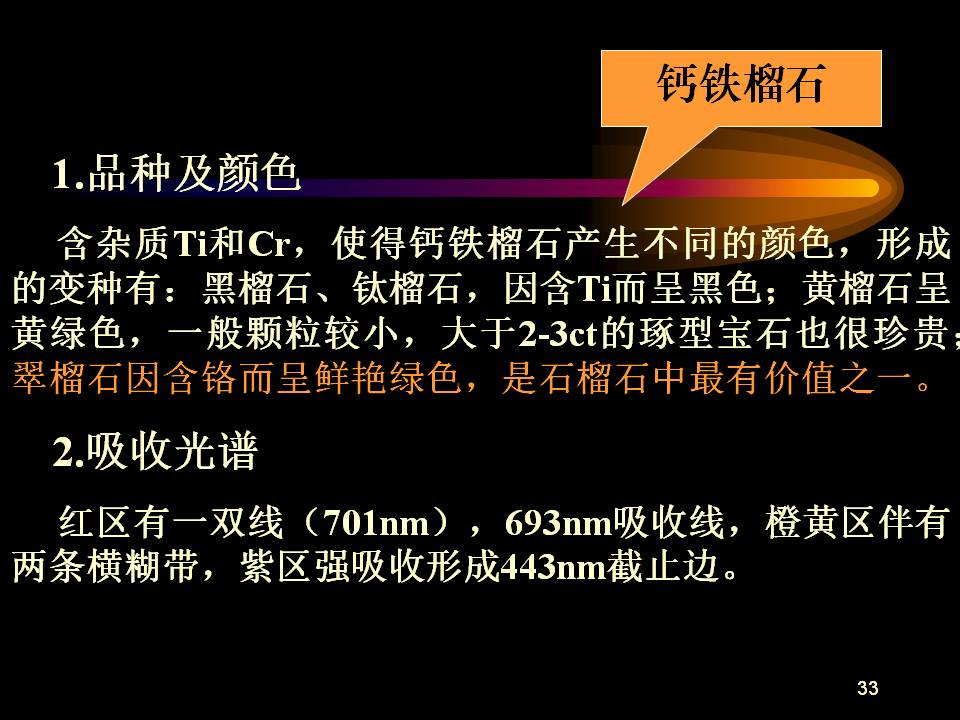 钙铁榴石

1.品种及颜色

含杂质Ti和Cr，使得钙铁榴石产生不同的颜色，形成的变种有：黑榴石、钛榴石，因含Ti而呈黑色；黄榴石呈黄绿色，一般颗粒较小，大于2-3ct的琢型宝石也很珍贵；翠榴石因含铬而呈鲜艳绿色，是石榴石中最有价值之一。

2.吸收光谱

红区有一双线（701nm），693nm吸收线，橙黄区伴有两条横糊带，紫区强吸收形成443nm截止边。

33